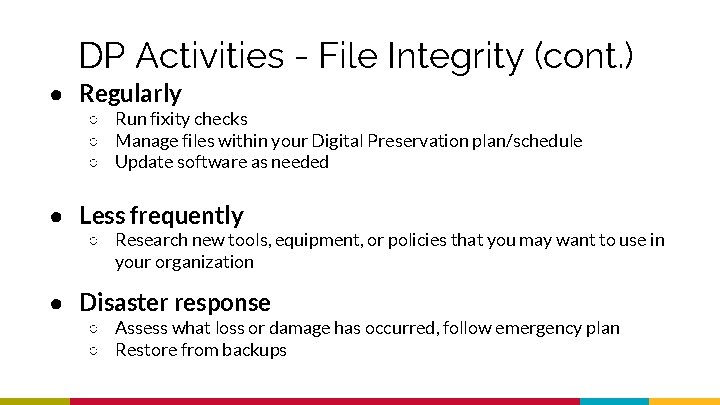 DP Activities - File Integrity (cont.)

● Regularly
○ Run fixity checks
○ Manage files within your Digital Preservation plan/schedule
○ Update software as needed

● Less frequently
○ Research new tools, equipment, or policies that you may want to use in your organization

● Disaster response
○ Assess what loss or damage has occurred, follow emergency plan
○ Restore from backups